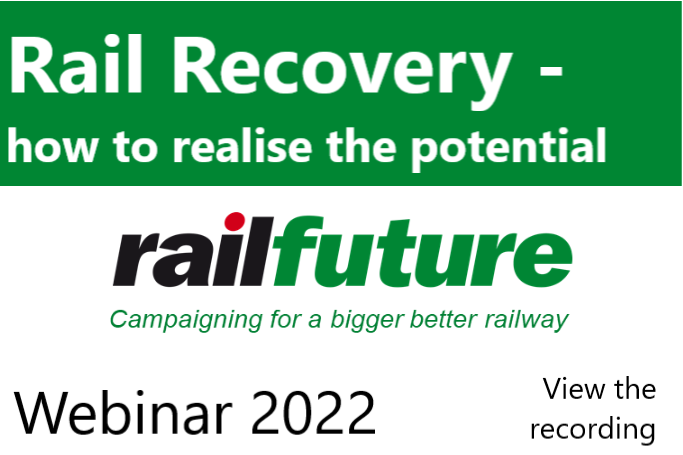 Rail Recovery - how to realise the potential

railfuture

Campaigning for a bigger better railway

Webinar 2022

View the recording